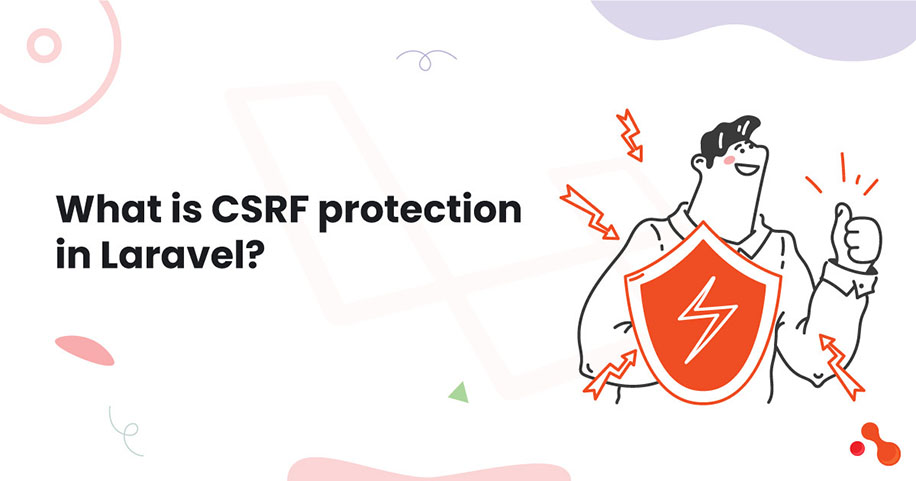 What is CSRF protection in Laravel?